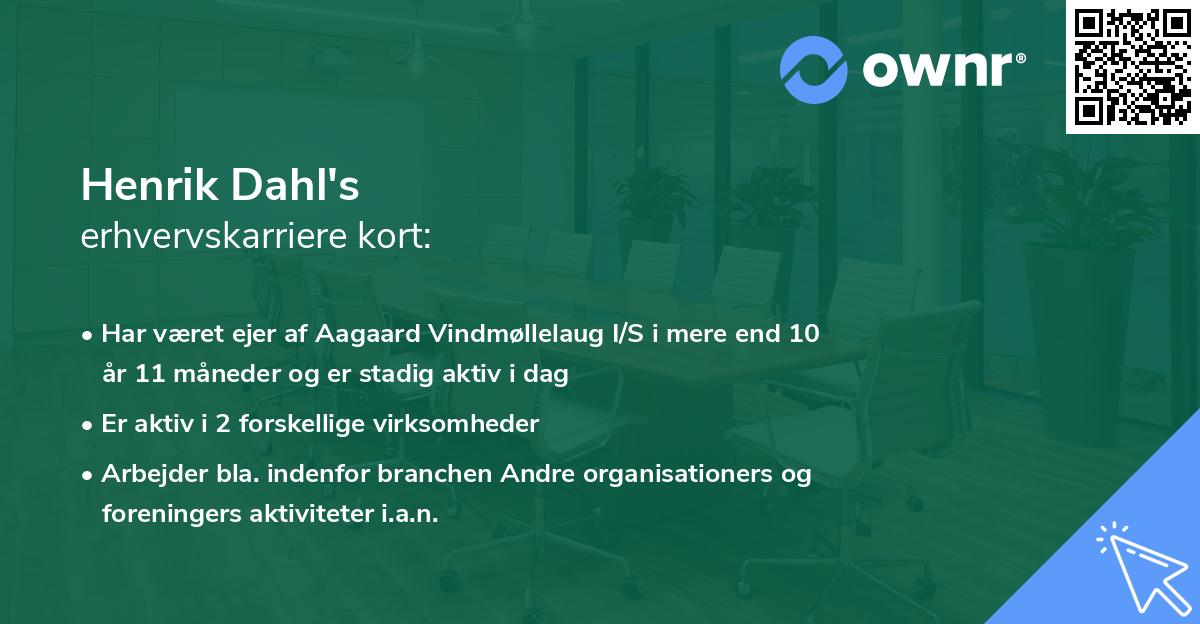 ownr®

Henrik Dahl's
erhvervskarriere kort:

• Har været ejer af Aagaard Vindmøllelaug I/S i mere end 10 år 11 måneder og er stadig aktiv i dag

• Er aktiv i 2 forskellige virksomheder

• Arbejder bla. indenfor branchen Andre organisationers og foreningers aktiviteter i.a.n.